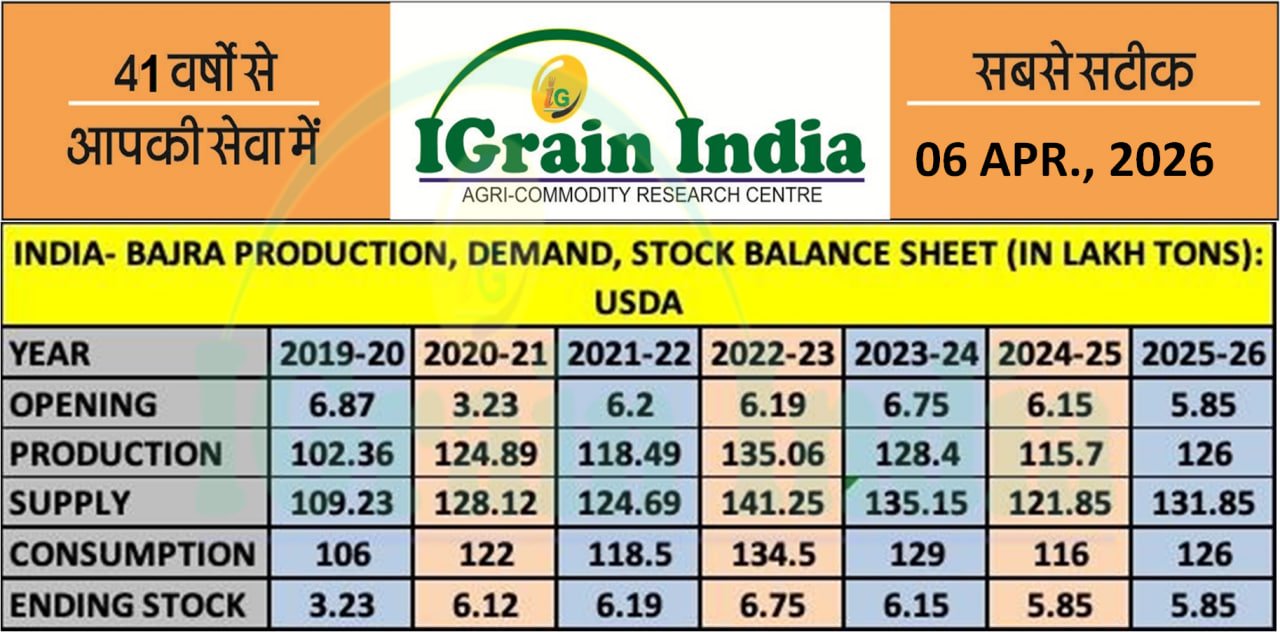 41 वर्षों से आपकी सेवा में

IG

IGrain India

AGRI-COMMODITY RESEARCH CENTRE

सबसे सटीक

06 APR., 2026

INDIA- BAJRA PRODUCTION, DEMAND, STOCK BALANCE SHEET (IN LAKH TONS): USDA

| YEAR | 2019-20 | 2020-21 | 2021-22 | 2022-23 | 2023-24 | 2024-25 | 2025-26 |
|---|---|---|---|---|---|---|---|
| OPENING | 6.87 | 3.23 | 6.2 | 6.19 | 6.75 | 6.15 | 5.85 |
| PRODUCTION | 102.36 | 124.89 | 118.49 | 135.06 | 128.4 | 115.7 | 126 |
| SUPPLY | 109.23 | 128.12 | 124.69 | 141.25 | 135.15 | 121.85 | 131.85 |
| CONSUMPTION | 106 | 122 | 118.5 | 134.5 | 129 | 116 | 126 |
| ENDING STOCK | 3.23 | 6.12 | 6.19 | 6.75 | 6.15 | 5.85 | 5.85 |